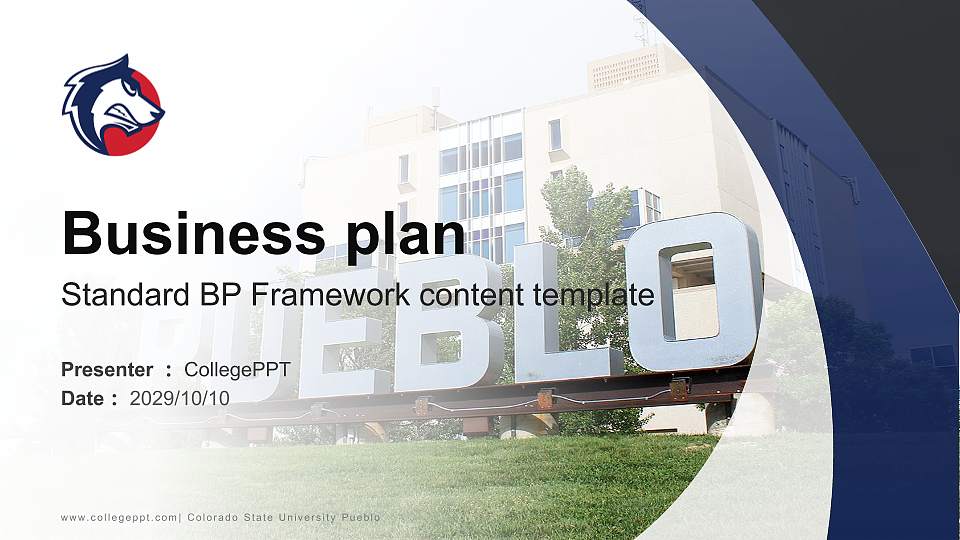 Business plan

Standard BP Framework content template

Presenter : CollegePPT

Date : 2029/10/10

PUEBLO

www.collegeppt.com| Colorado State University Pueblo